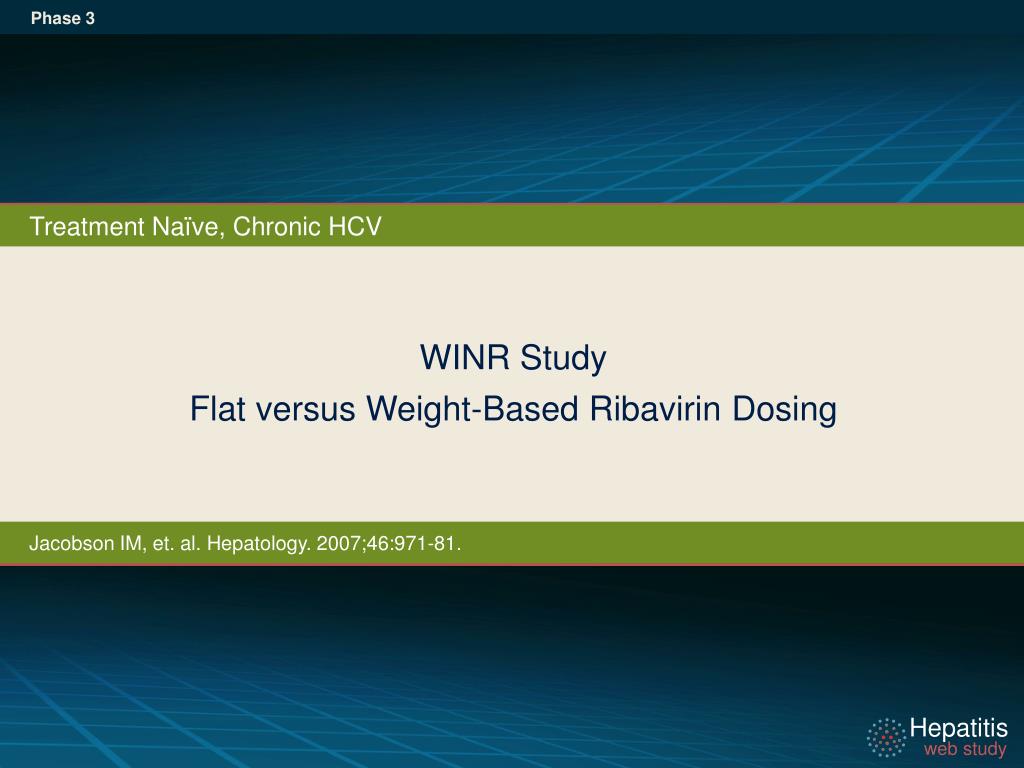 Phase 3

Treatment Naïve, Chronic HCV

WINR Study
Flat versus Weight-Based Ribavirin Dosing

Jacobson IM, et. al. Hepatology. 2007;46:971-81.

Hepatitis
web study